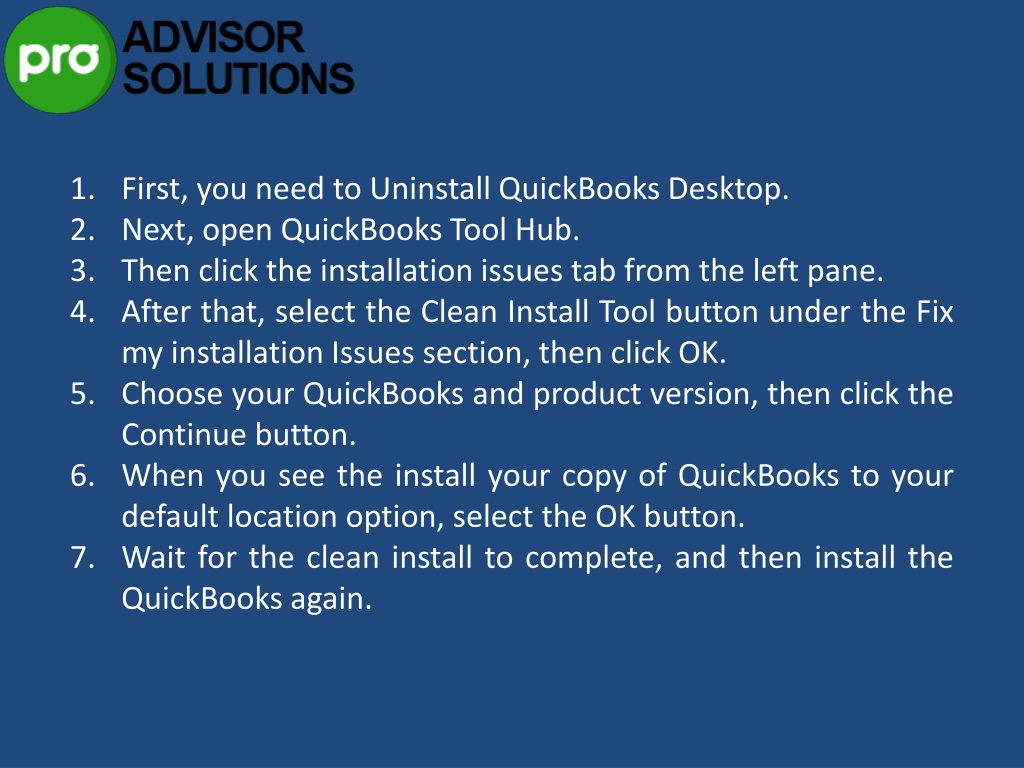 pro ADVISOR SOLUTIONS

1. First, you need to Uninstall QuickBooks Desktop.
2. Next, open QuickBooks Tool Hub.
3. Then click the installation issues tab from the left pane.
4. After that, select the Clean Install Tool button under the Fix my installation Issues section, then click OK.
5. Choose your QuickBooks and product version, then click the Continue button.
6. When you see the install your copy of QuickBooks to your default location option, select the OK button.
7. Wait for the clean install to complete, and then install the QuickBooks again.